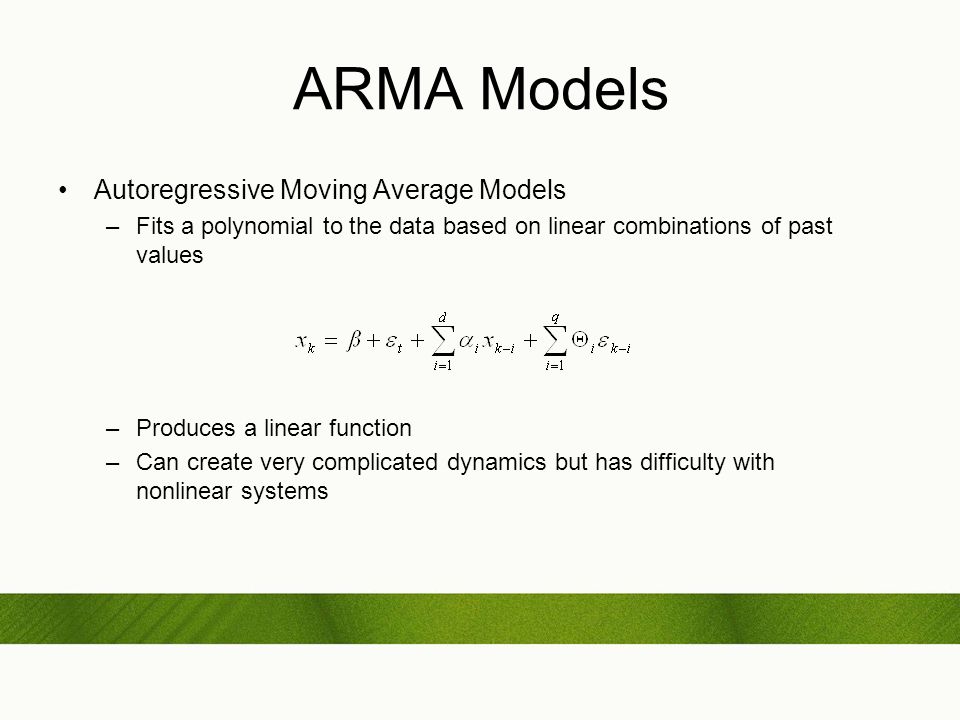 ARMA Models

• Autoregressive Moving Average Models

– Fits a polynomial to the data based on linear combinations of past values

$x_k = \beta + \varepsilon_t + \sum_{i=1}^{d} \alpha_i x_{k-i} + \sum_{i=1}^{q} \Theta_i \varepsilon_{k-i}$

– Produces a linear function

– Can create very complicated dynamics but has difficulty with nonlinear systems